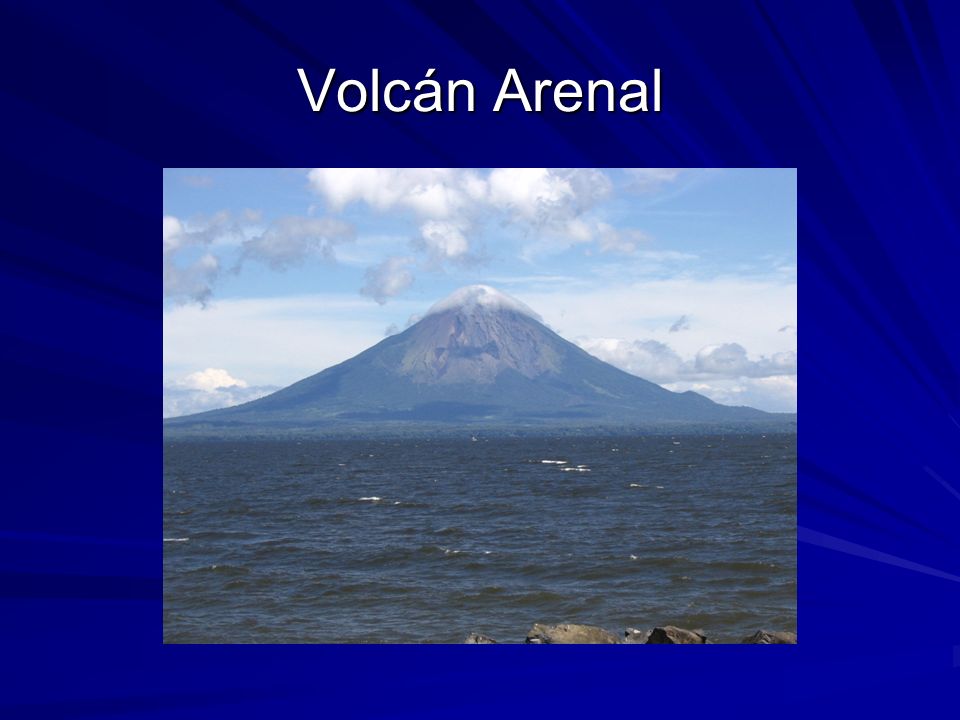 Volcán Arenal